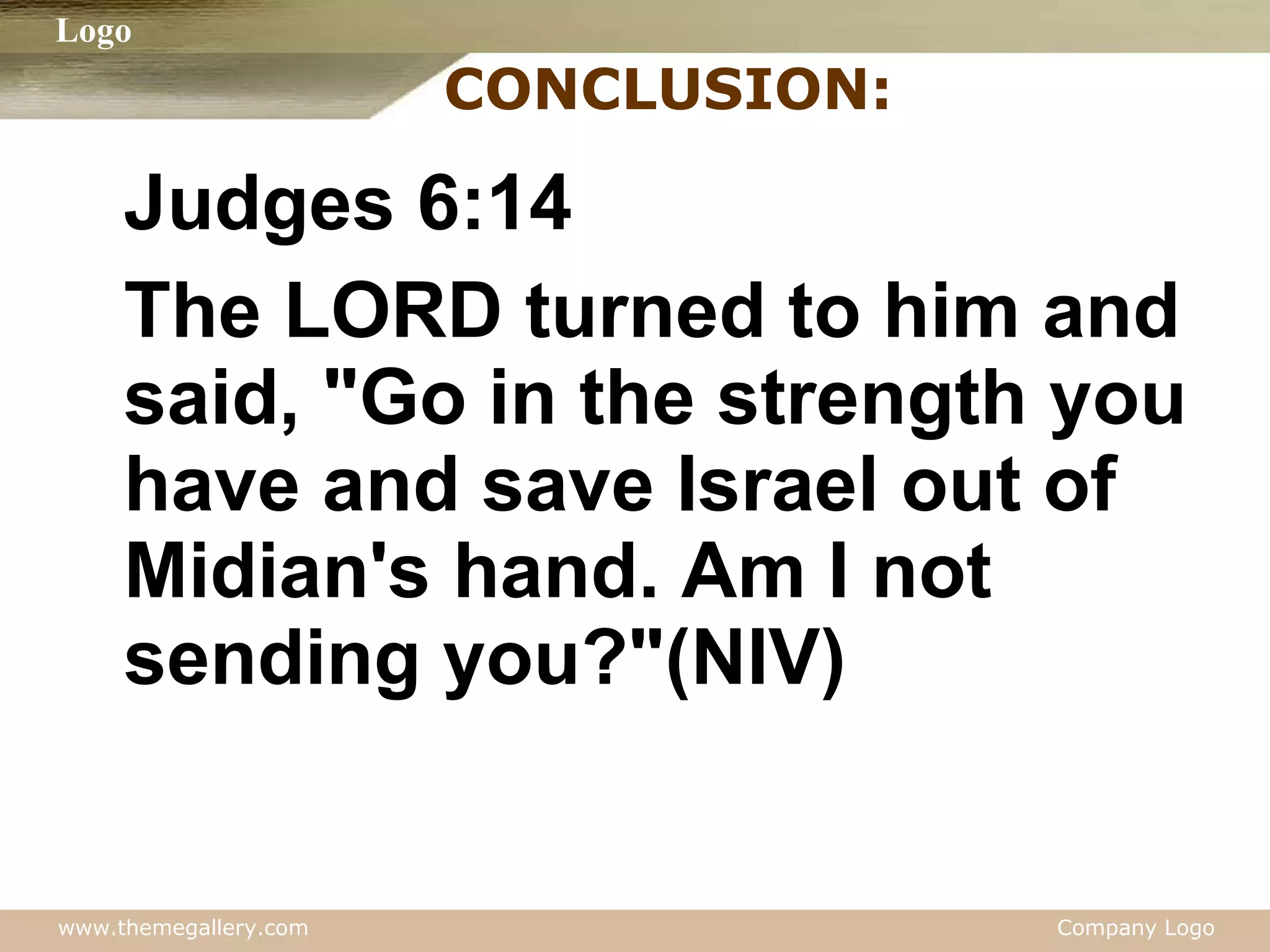 Logo

CONCLUSION:

Judges 6:14

The LORD turned to him and said, "Go in the strength you have and save Israel out of Midian's hand. Am I not sending you?"(NIV)

www.themegallery.com

Company Logo